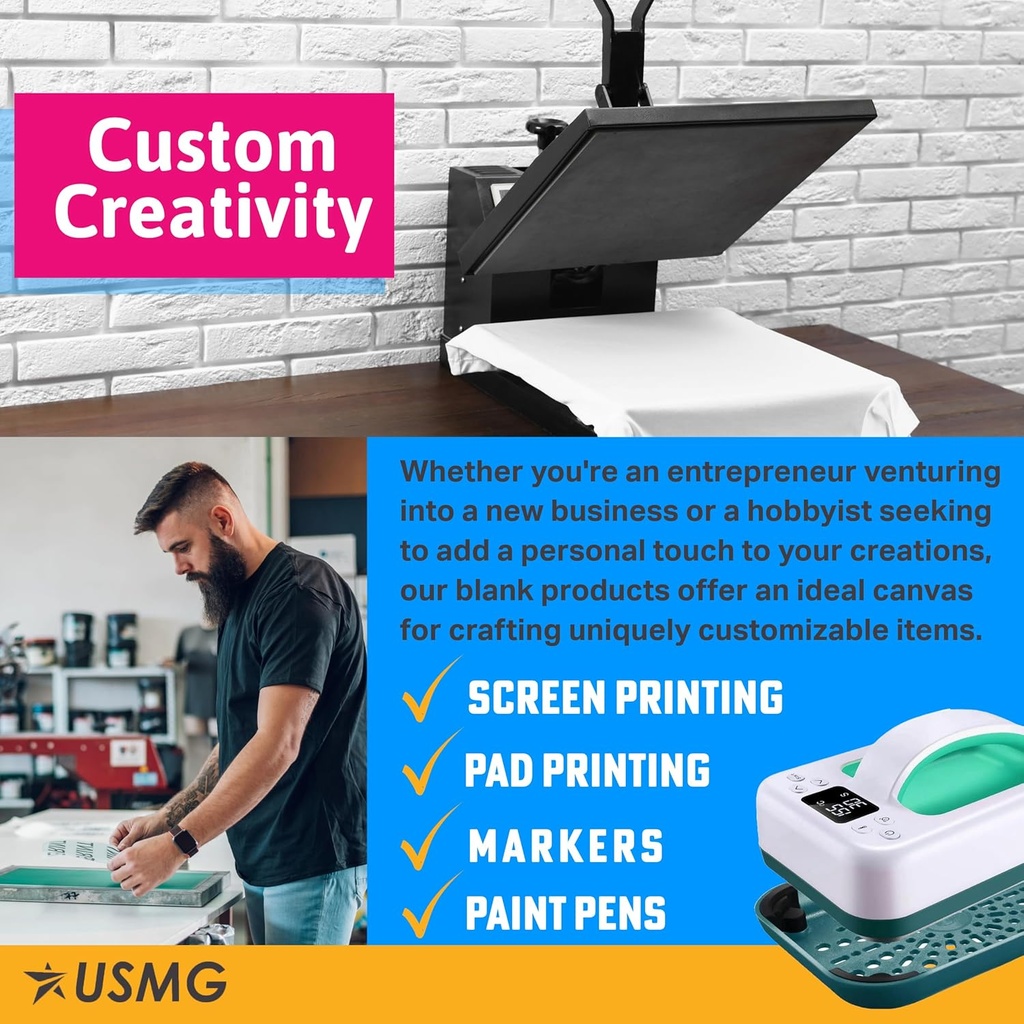 Custom Creativity

Whether you're an entrepreneur venturing into a new business or a hobbyist seeking to add a personal touch to your creations, our blank products offer an ideal canvas for crafting uniquely customizable items.

SCREEN PRINTING
PAD PRINTING
MARKERS
PAINT PENS

USMG